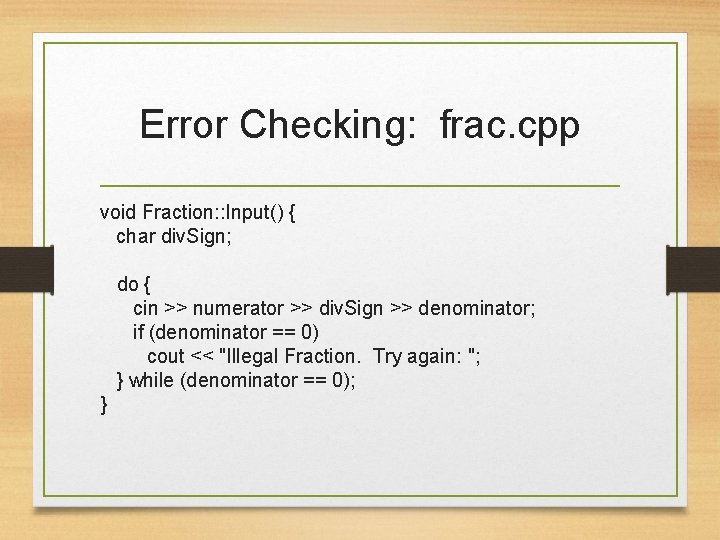 Error Checking: frac.cpp

void Fraction::Input() {
   char divSign;

   do {
      cin >> numerator >> divSign >> denominator;
      if (denominator == 0)
         cout << "Illegal Fraction. Try again: ";
   } while (denominator == 0);
}